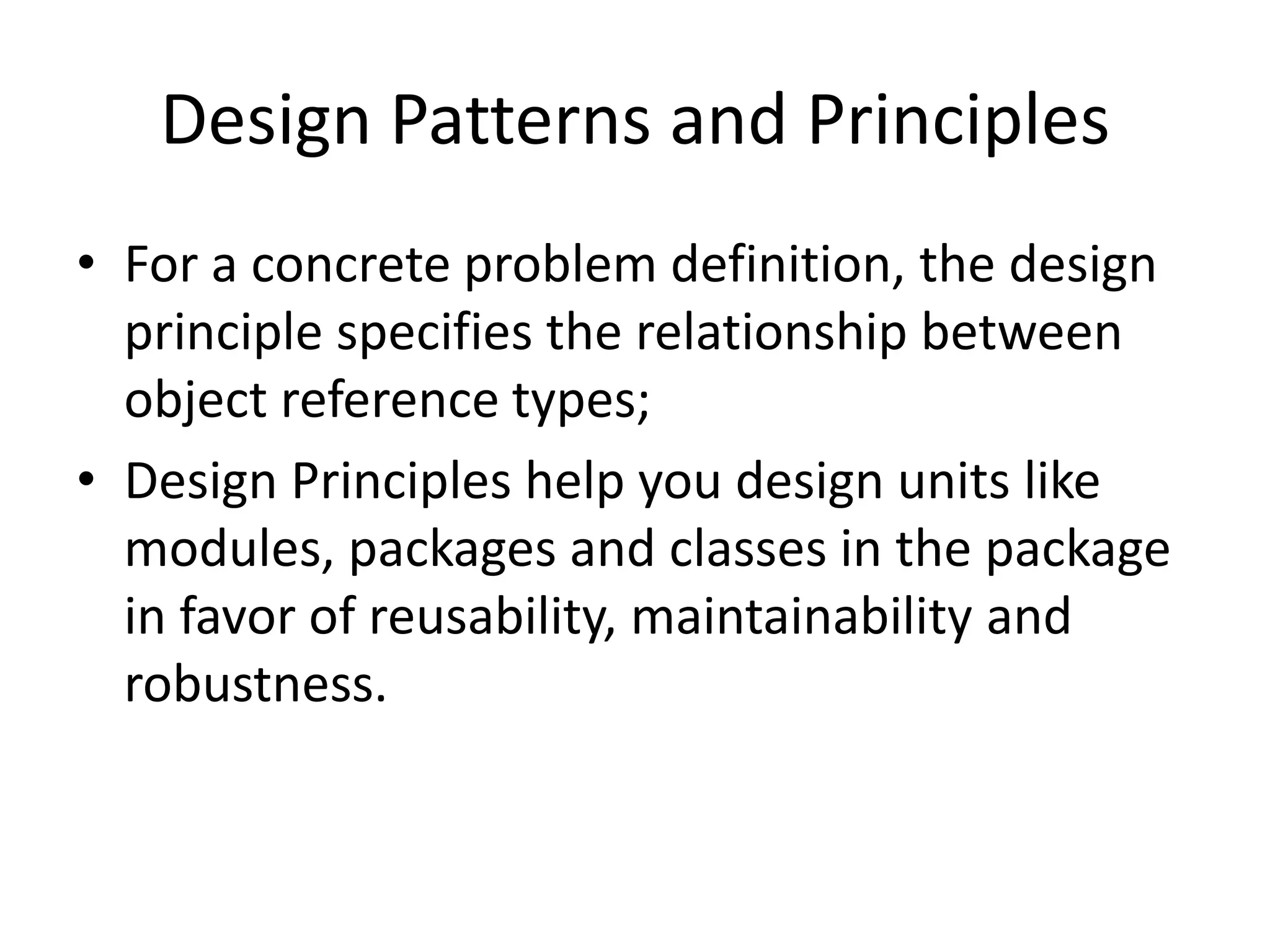 Design Patterns and Principles

• For a concrete problem definition, the design principle specifies the relationship between object reference types;

• Design Principles help you design units like modules, packages and classes in the package in favor of reusability, maintainability and robustness.